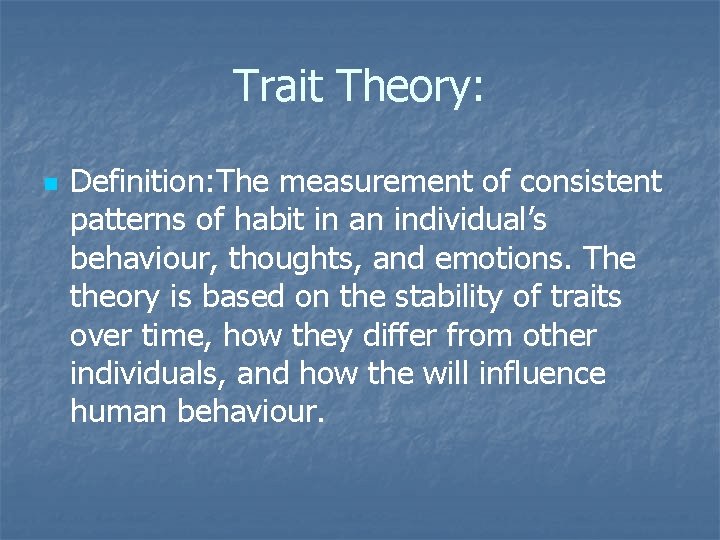 Trait Theory:

• Definition:The measurement of consistent patterns of habit in an individual's behaviour, thoughts, and emotions. The theory is based on the stability of traits over time, how they differ from other individuals, and how the will influence human behaviour.